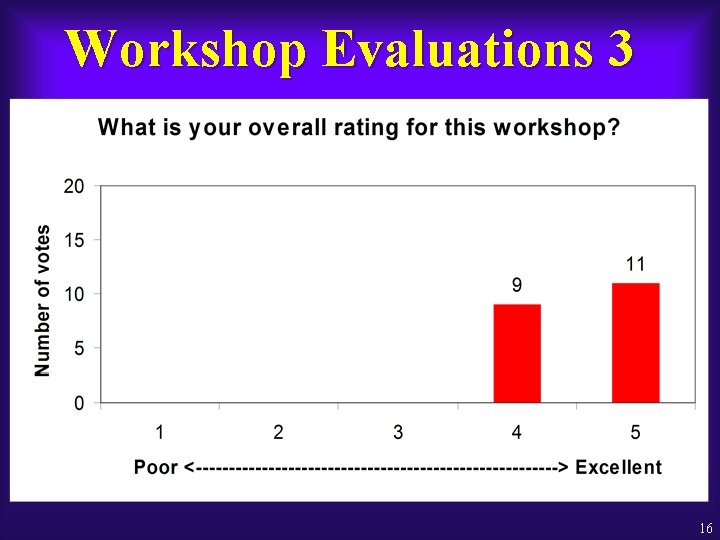 Workshop Evaluations 3

What is your overall rating for this workshop?

Number of votes

20
15
10
5
0

9
11

1
2
3
4
5

Poor <-----------------------------------------------------> Excellent

16